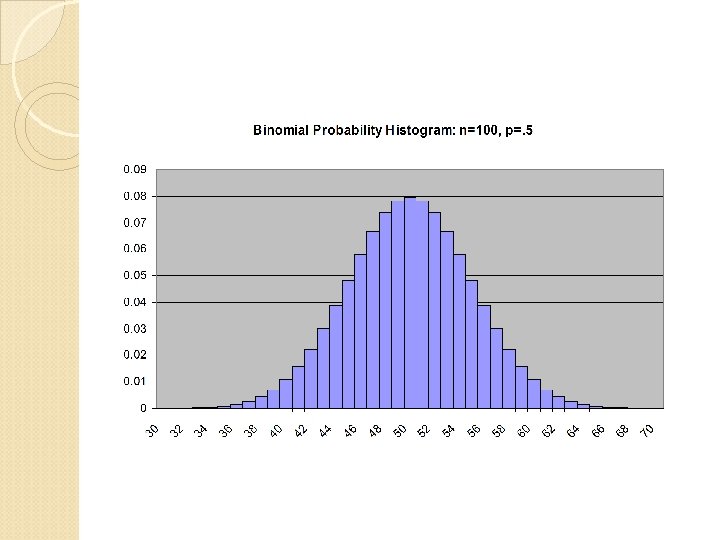 Binomial Probability Histogram: n=100, p=.5

0.09
0.08
0.07
0.06
0.05
0.04
0.03
0.02
0.01
0

30 32 34 36 38 40 42 44 46 48 50 52 54 56 58 60 62 64 66 68 70